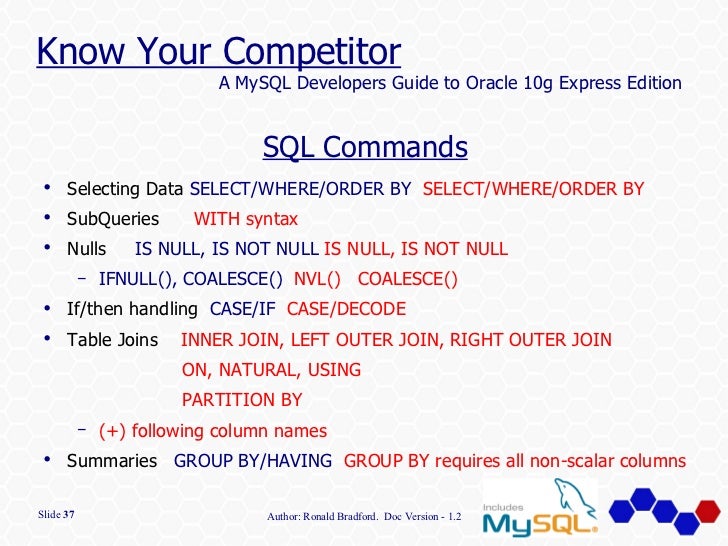 Know Your Competitor

A MySQL Developers Guide to Oracle 10g Express Edition

SQL Commands

• Selecting Data SELECT/WHERE/ORDER BY SELECT/WHERE/ORDER BY
• SubQueries WITH syntax
• Nulls IS NULL, IS NOT NULL IS NULL, IS NOT NULL
 – IFNULL(), COALESCE() NVL() COALESCE()
• If/then handling CASE/IF CASE/DECODE
• Table Joins INNER JOIN, LEFT OUTER JOIN, RIGHT OUTER JOIN
 ON, NATURAL, USING
 PARTITION BY
 – (+) following column names
• Summaries GROUP BY/HAVING GROUP BY requires all non-scalar columns

Slide 37

Author: Ronald Bradford. Doc Version - 1.2

Includes MySQL